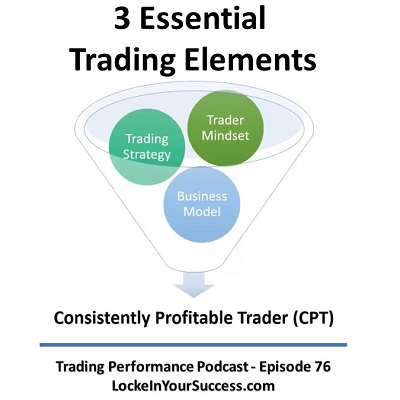 3 Essential Trading Elements

Trading Strategy

Trader Mindset

Business Model

Consistently Profitable Trader (CPT)

Trading Performance Podcast - Episode 76
LockeInYourSuccess.com